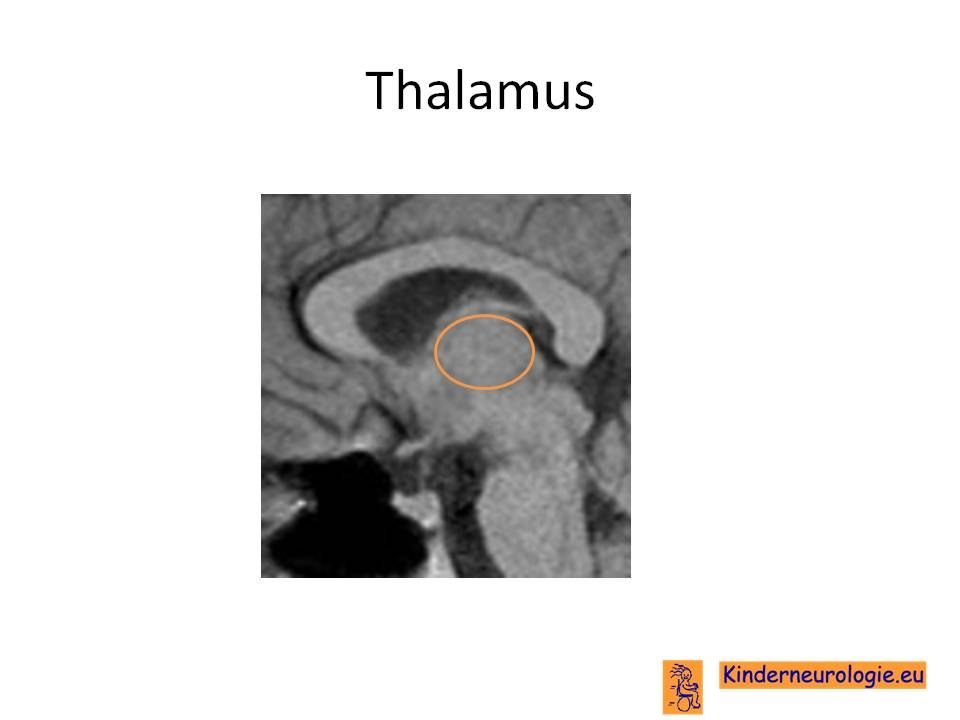 Thalamus

Kinderneurologie.eu